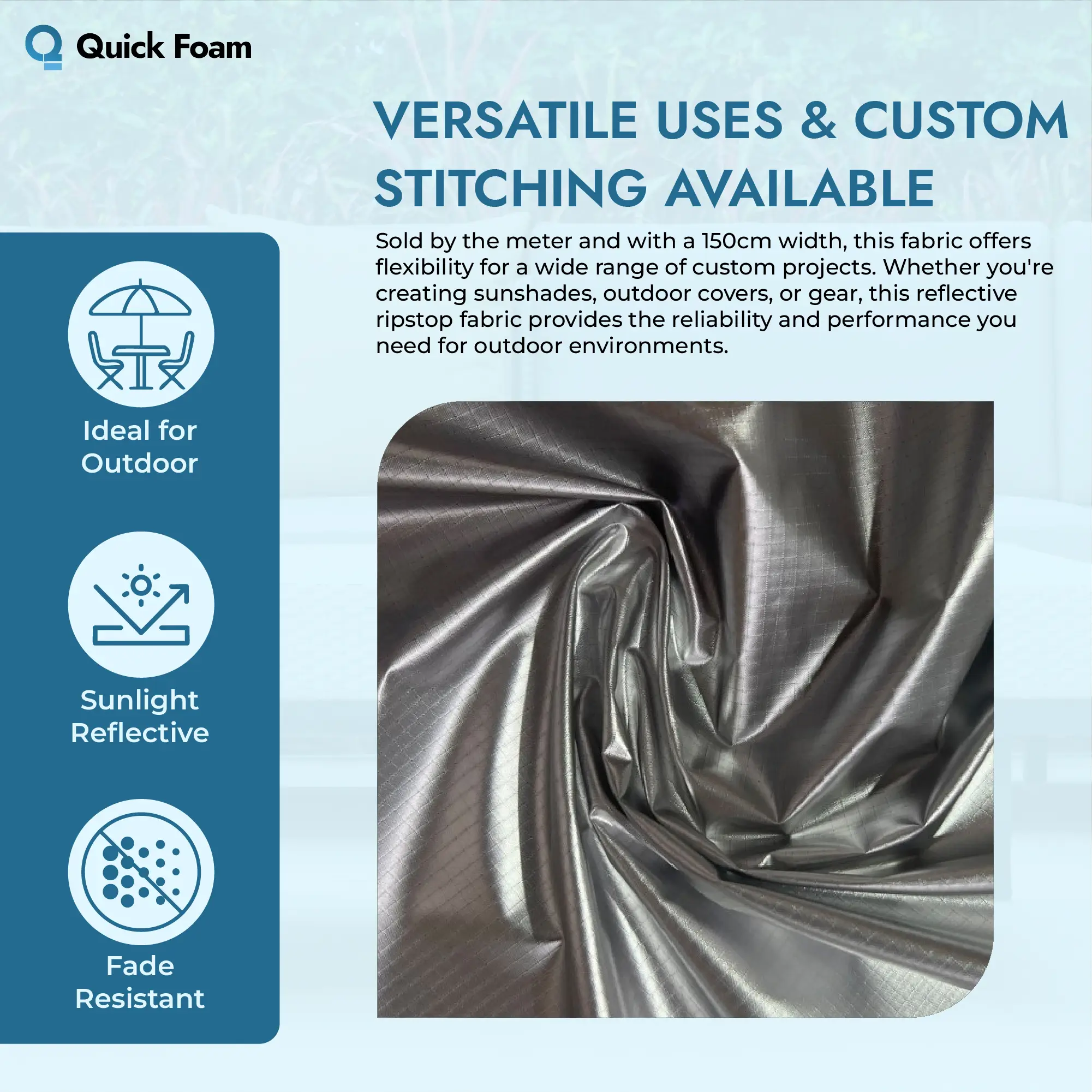 Quick Foam

VERSATILE USES & CUSTOM STITCHING AVAILABLE

Sold by the meter and with a 150cm width, this fabric offers flexibility for a wide range of custom projects. Whether you're creating sunshades, outdoor covers, or gear, this reflective ripstop fabric provides the reliability and performance you need for outdoor environments.

Ideal for Outdoor

Sunlight Reflective

Fade Resistant